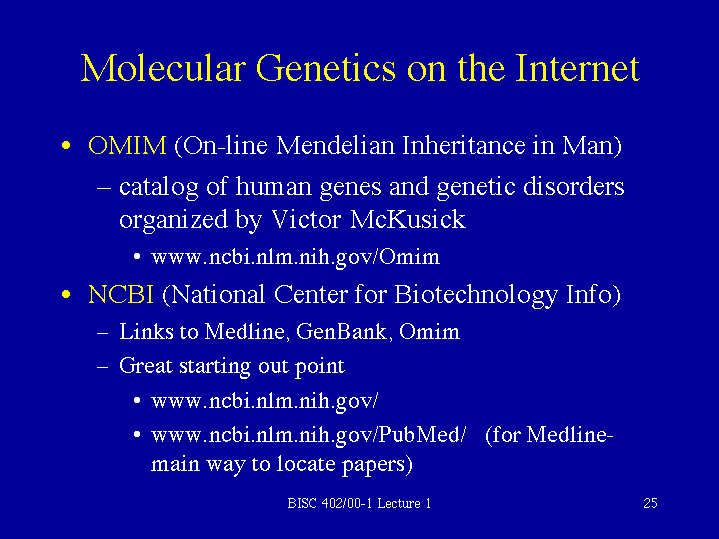 Molecular Genetics on the Internet

• OMIM (On-line Mendelian Inheritance in Man)
– catalog of human genes and genetic disorders organized by Victor McKusick
• www.ncbi.nlm.nih.gov/Omim

• NCBI (National Center for Biotechnology Info)
– Links to Medline, GenBank, Omim
– Great starting out point
• www.ncbi.nlm.nih.gov/
• www.ncbi.nlm.nih.gov/PubMed/ (for Medline- main way to locate papers)

BISC 402/00-1 Lecture 1

25